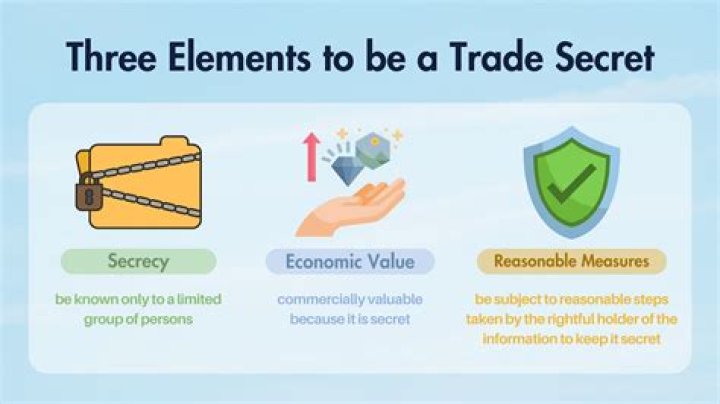 Three Elements to be a Trade Secret

Secrecy

be known only to a limited group of persons

Economic Value

commercially valuable because it is secret

Reasonable Measures

be subject to reasonable steps taken by the rightful holder of the information to keep it secret